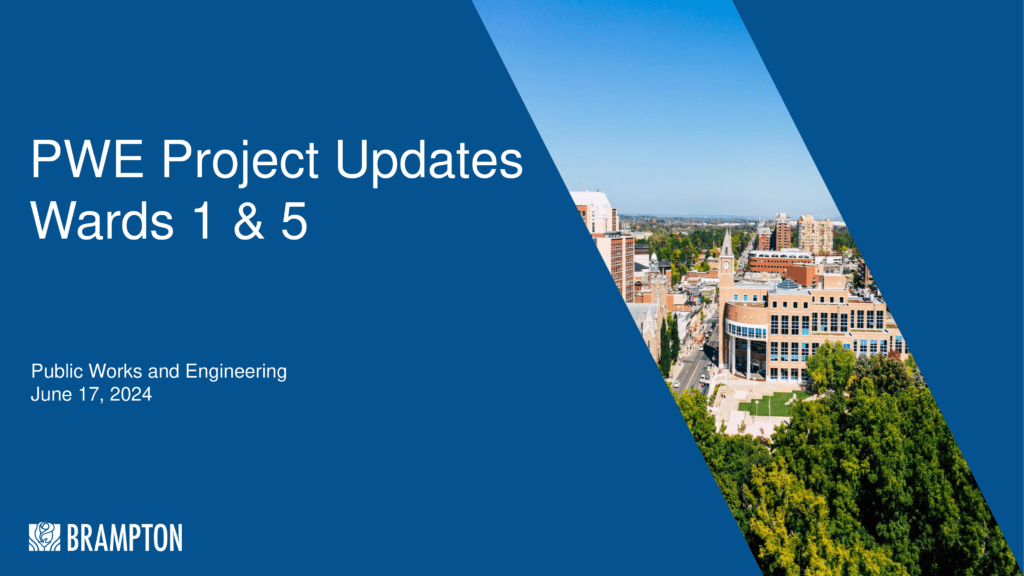 PWE Project Updates
Wards 1 & 5

Public Works and Engineering
June 17, 2024

BRAMPTON